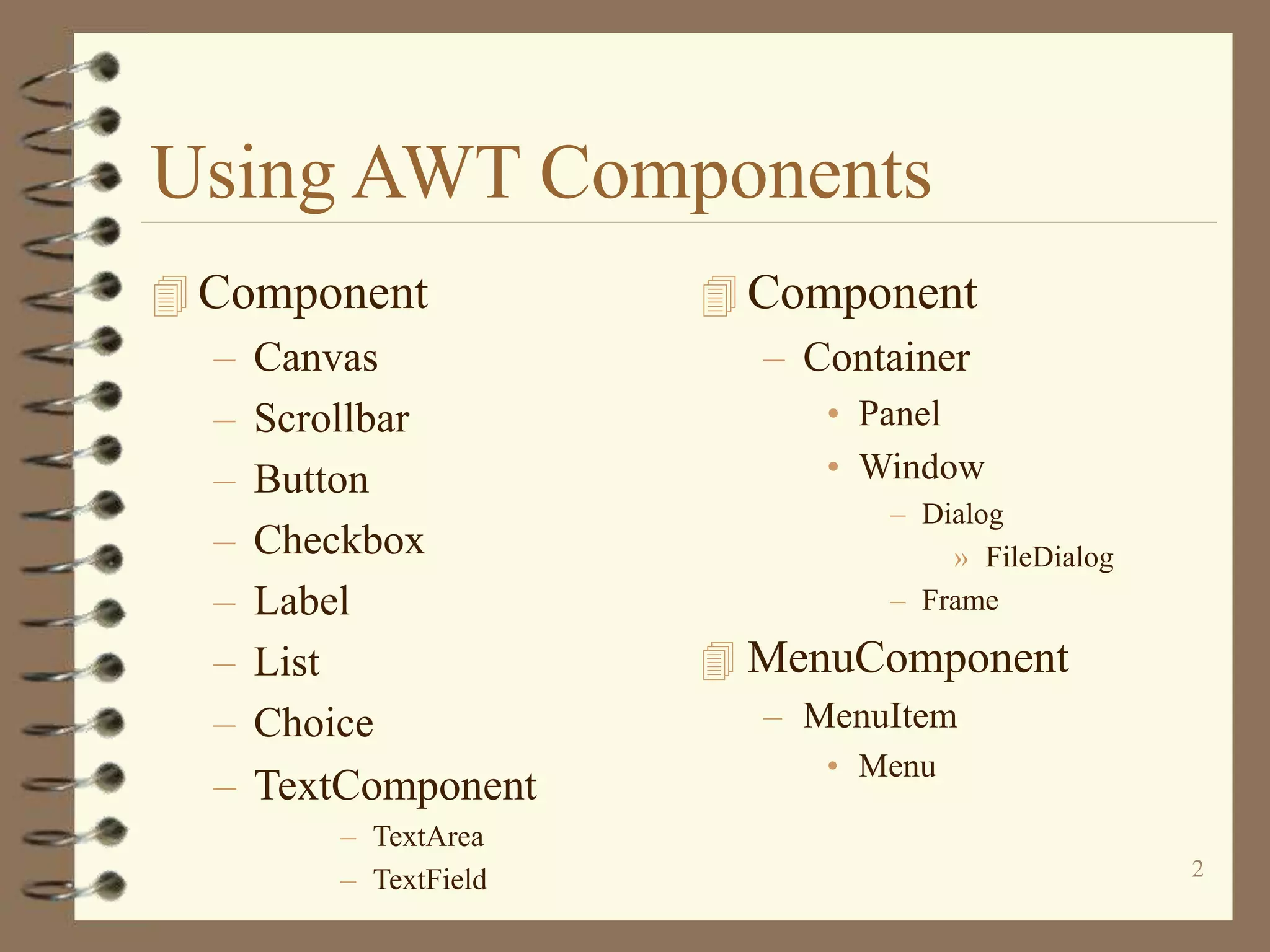 Using AWT Components

Component
– Canvas
– Scrollbar
– Button
– Checkbox
– Label
– List
– Choice
– TextComponent
– TextArea
– TextField

Component
– Container
• Panel
• Window
– Dialog
» FileDialog
– Frame

MenuComponent
– MenuItem
• Menu

2